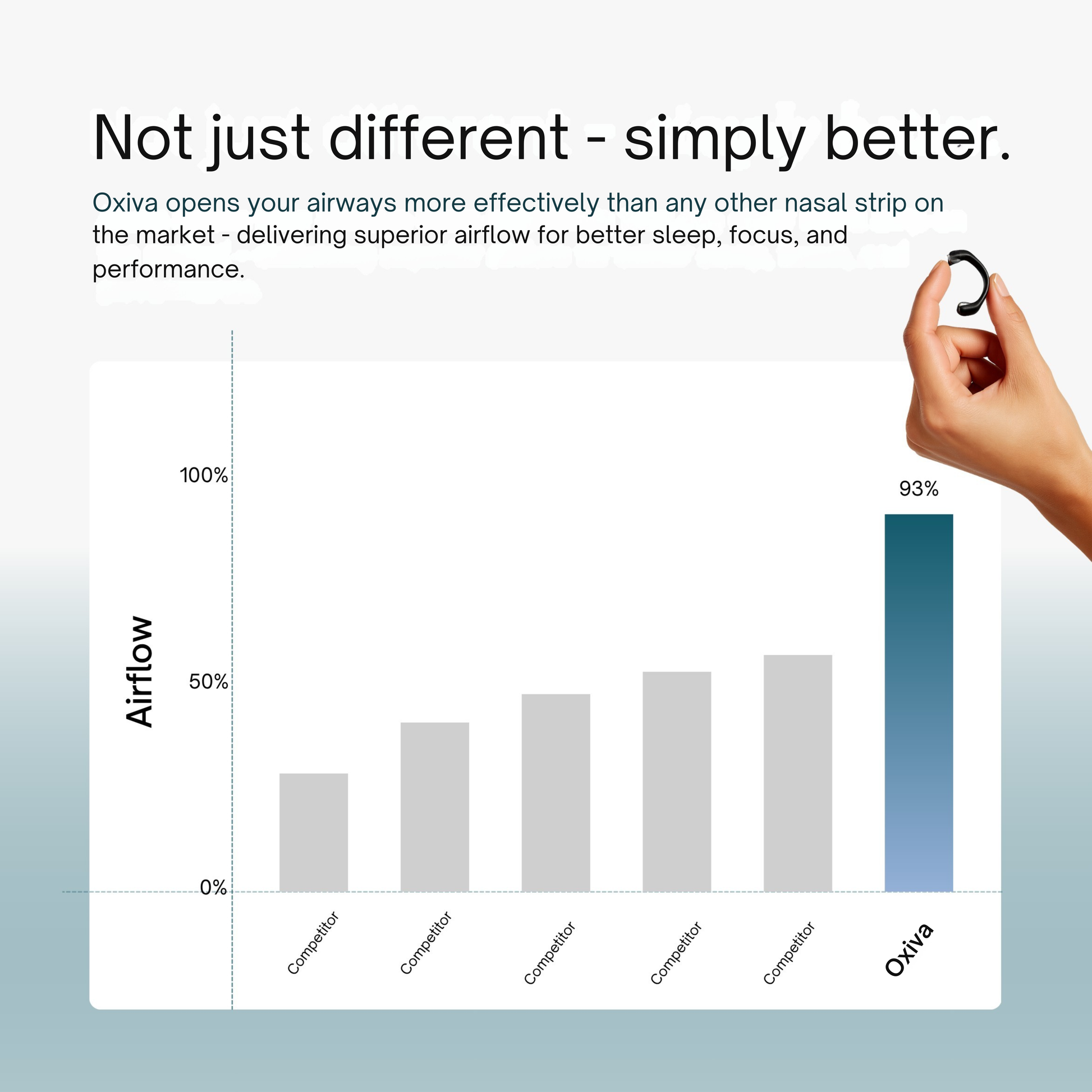 Not just different - simply better.

Oxiva opens your airways more effectively than any other nasal strip on the market - delivering superior airflow for better sleep, focus, and performance.

Airflow

100%

50%

0%

93%

Competitor

Competitor

Competitor

Competitor

Competitor

Oxiva